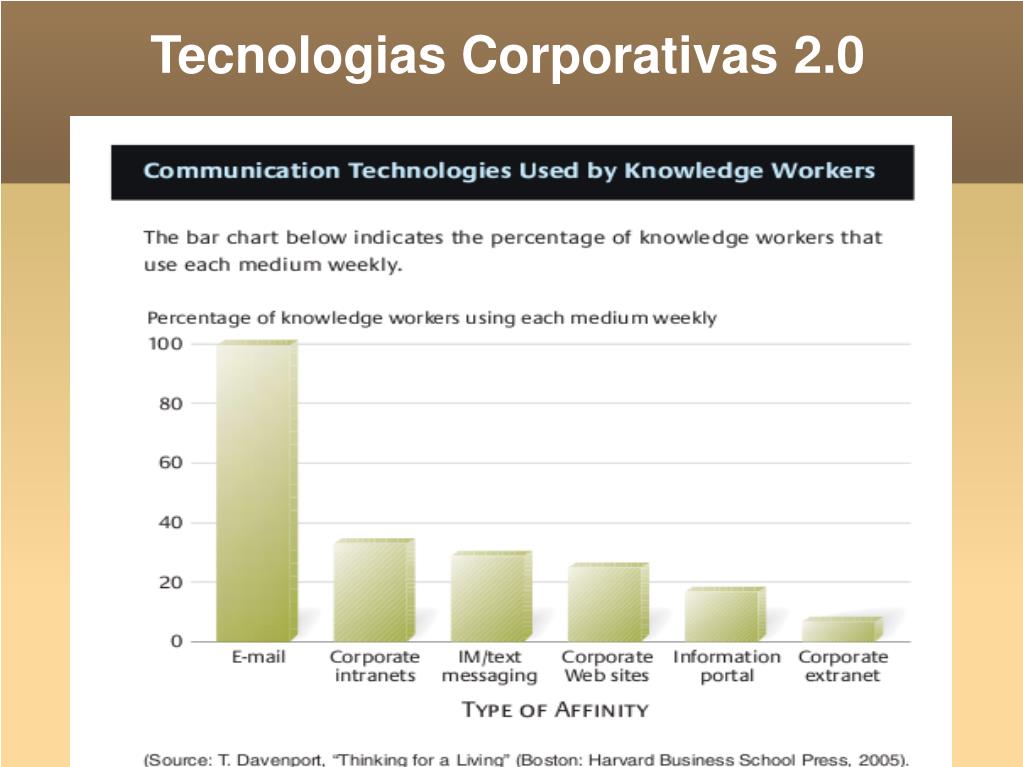 Tecnologias Corporativas 2.0

Communication Technologies Used by Knowledge Workers

The bar chart below indicates the percentage of knowledge workers that use each medium weekly.

Percentage of knowledge workers using each medium weekly

100
80
60
40
20
0

E-mail
Corporate intranets
IM/text messaging
Corporate Web sites
Information portal
Corporate extranet

TYPE OF AFFINITY

(Source: T. Davenport, "Thinking for a Living" (Boston: Harvard Business School Press, 2005).